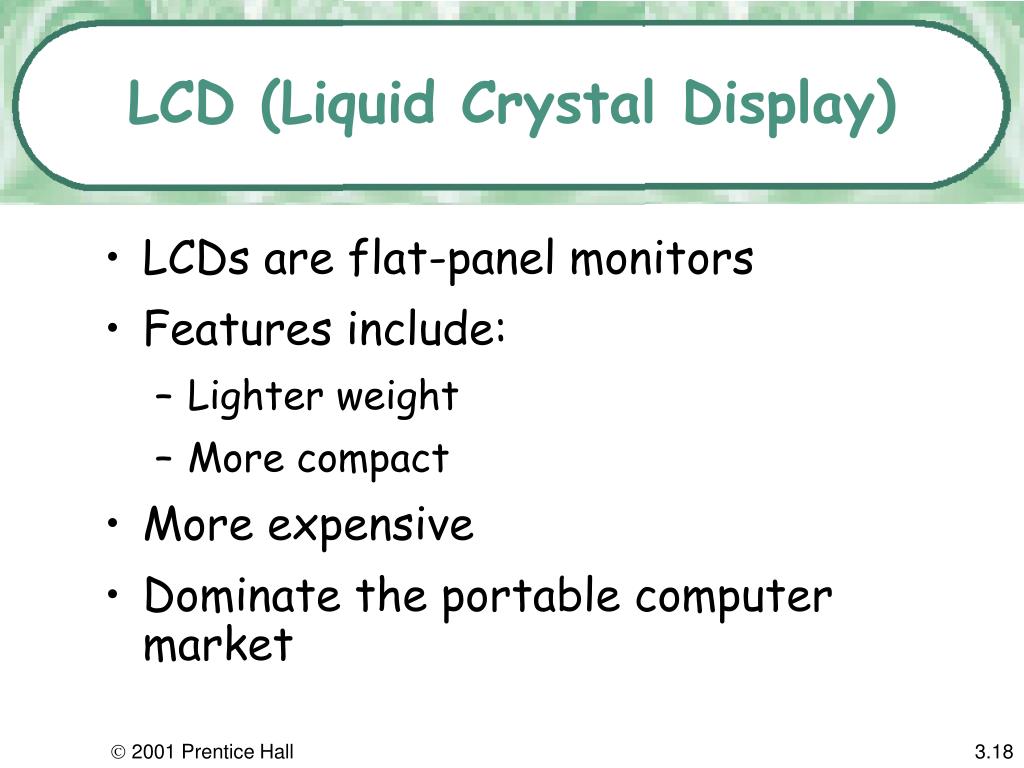 LCD (Liquid Crystal Display)

• LCDs are flat-panel monitors
• Features include:
– Lighter weight
– More compact
• More expensive
• Dominate the portable computer market

© 2001 Prentice Hall

3.18